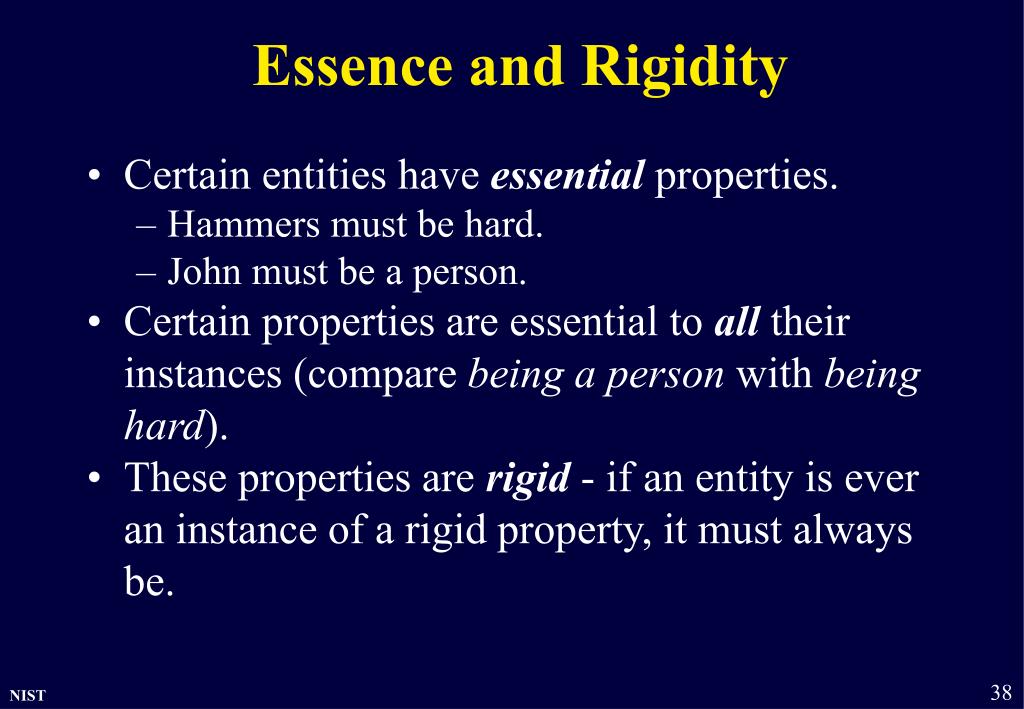 Essence and Rigidity

• Certain entities have essential properties.
– Hammers must be hard.
– John must be a person.
• Certain properties are essential to all their instances (compare being a person with being hard).
• These properties are rigid - if an entity is ever an instance of a rigid property, it must always be.

NIST

38